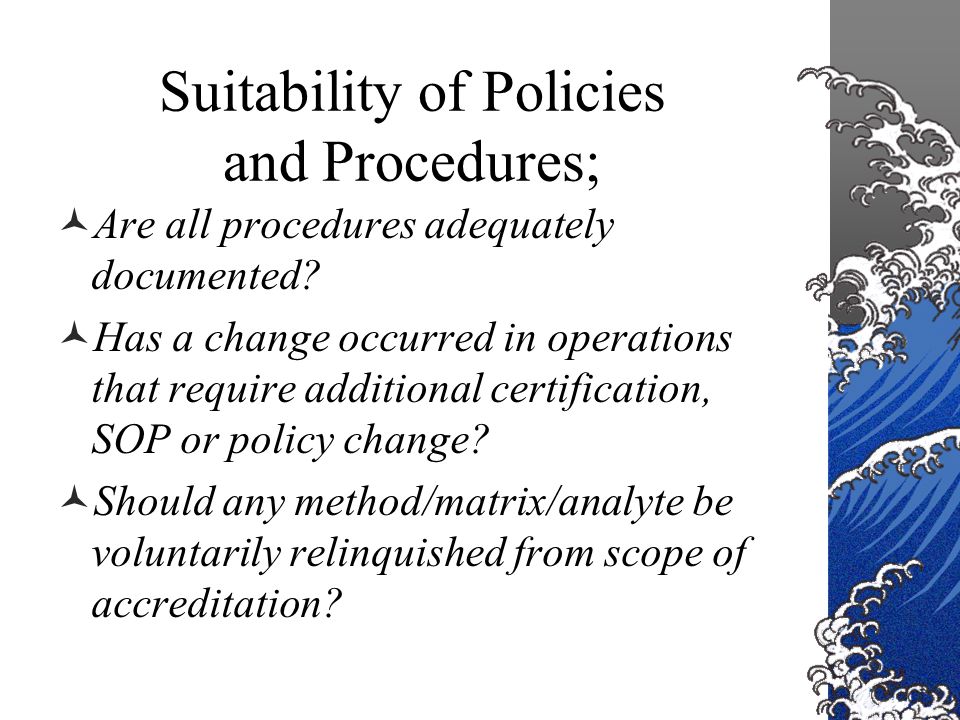 Suitability of Policies and Procedures;

Are all procedures adequately documented?

Has a change occurred in operations that require additional certification, SOP or policy change?

Should any method/matrix/analyte be voluntarily relinquished from scope of accreditation?